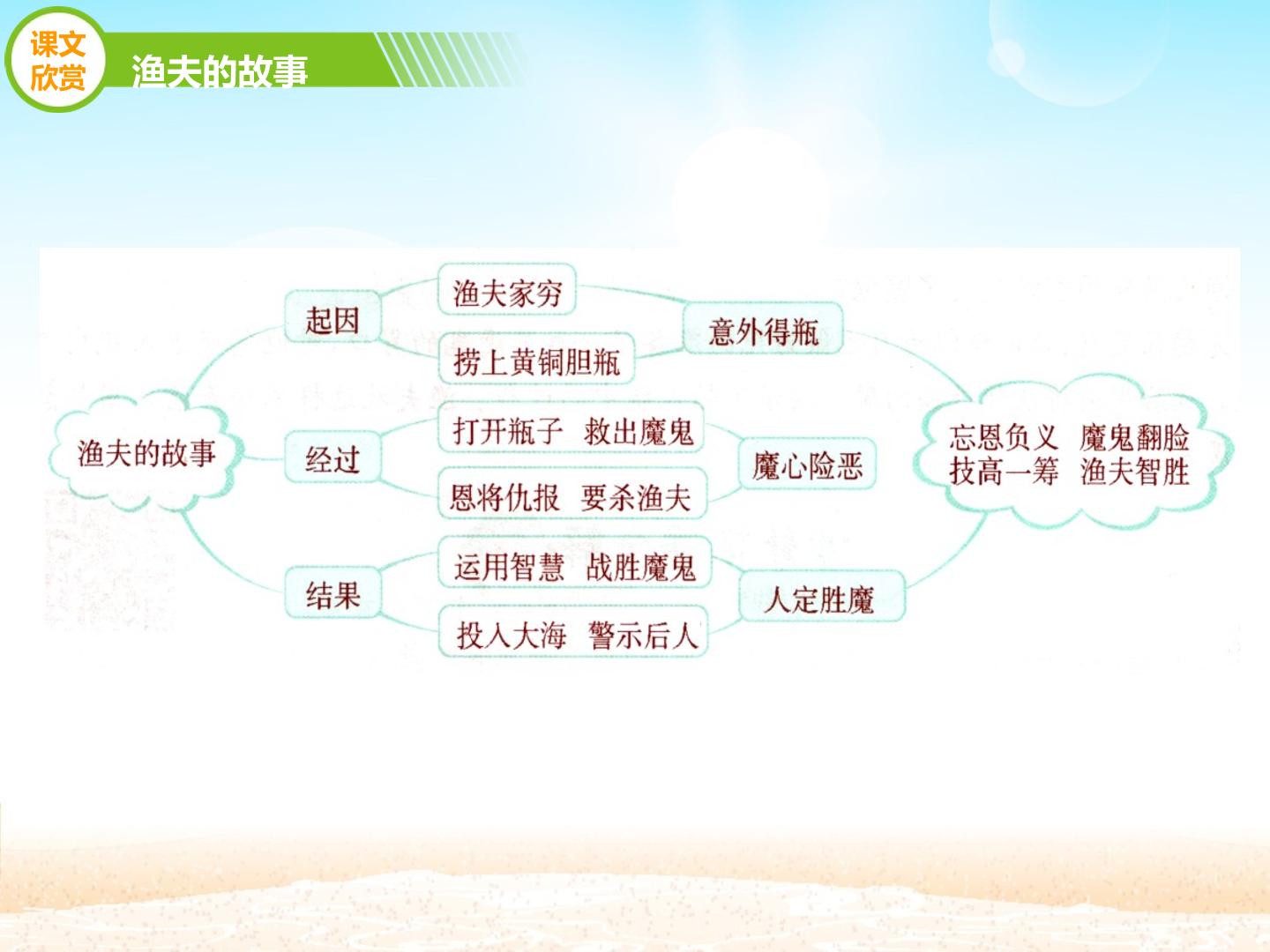 课文欣赏

渔夫的故事

渔夫的故事

起因

渔夫家穷

捞上黄铜胆瓶

意外得瓶

经过

打开瓶子 救出魔鬼

恩将仇报 要杀渔夫

魔心险恶

结果

运用智慧 战胜魔鬼

投入大海 警示后人

人定胜魔

忘恩负义 魔鬼翻脸
技高一筹 渔夫智胜